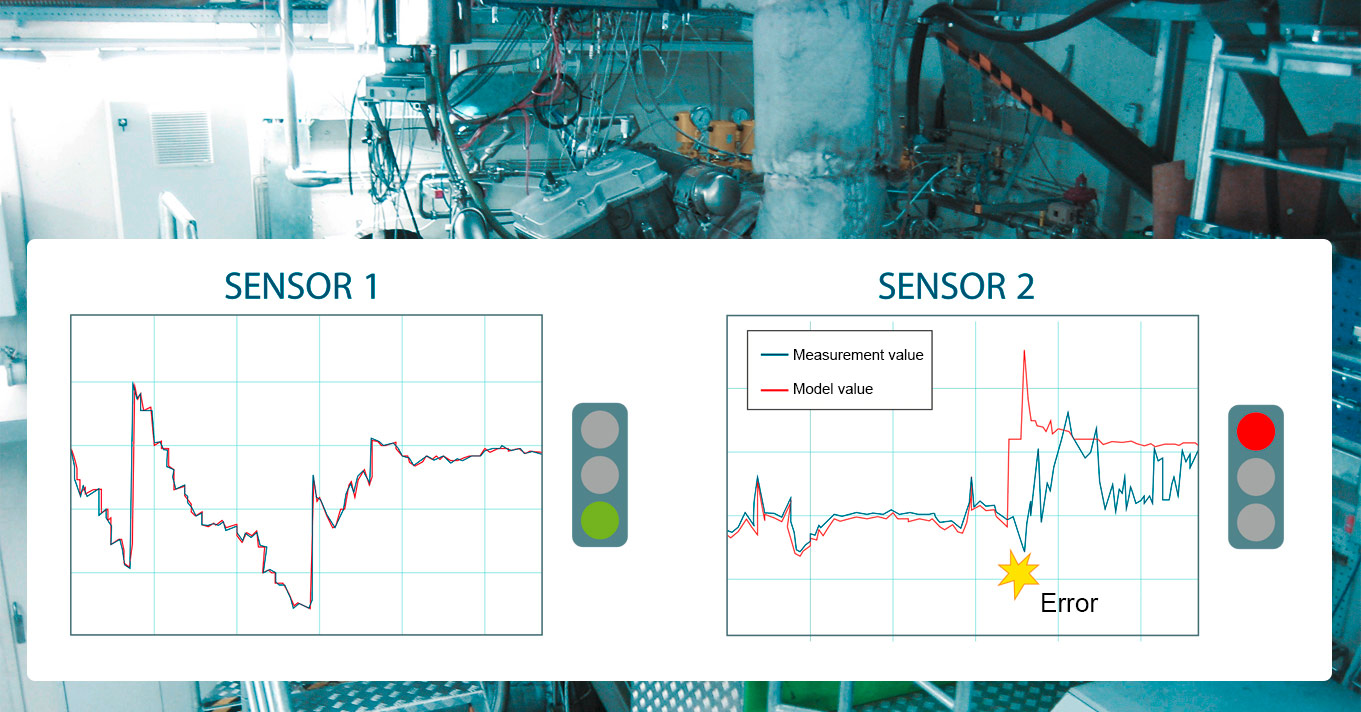 SENSOR 1

SENSOR 2

Measurement value

Model value

Error